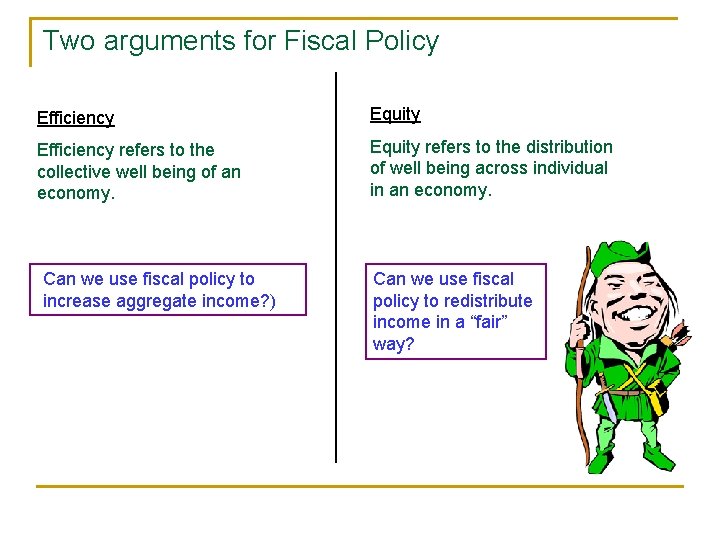 Two arguments for Fiscal Policy

Efficiency

Efficiency refers to the collective well being of an economy.

Can we use fiscal policy to increase aggregate income?)

Equity

Equity refers to the distribution of well being across individual in an economy.

Can we use fiscal policy to redistribute income in a “fair” way?